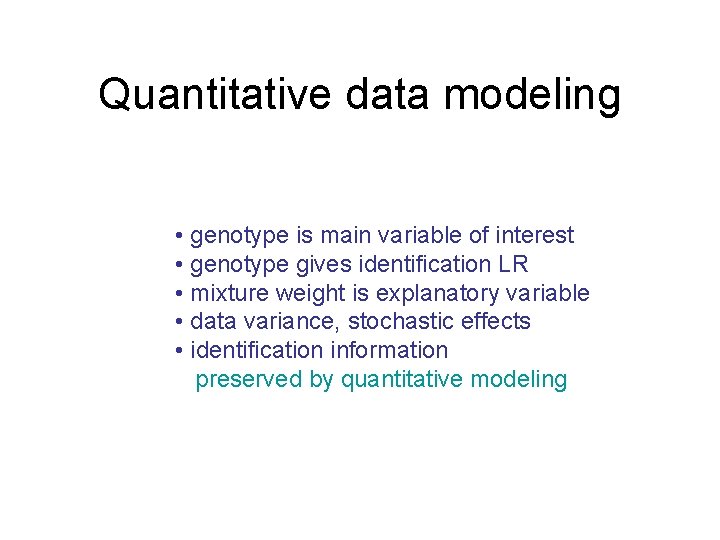 Quantitative data modeling

• genotype is main variable of interest
• genotype gives identification LR
• mixture weight is explanatory variable
• data variance, stochastic effects
• identification information
preserved by quantitative modeling